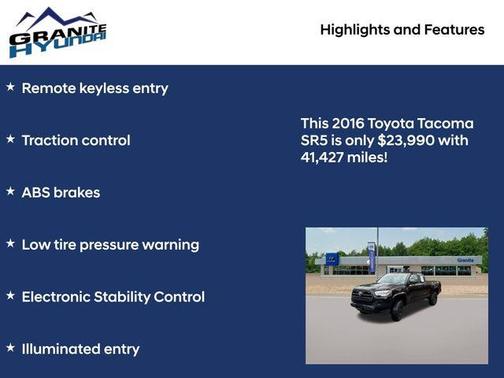 GRANITE HYUNDAI

Highlights and Features

★ Remote keyless entry

★ Traction control

★ ABS brakes

★ Low tire pressure warning

★ Electronic Stability Control

★ Illuminated entry

This 2016 Toyota Tacoma SR5 is only $23,990 with 41,427 miles!

Granite